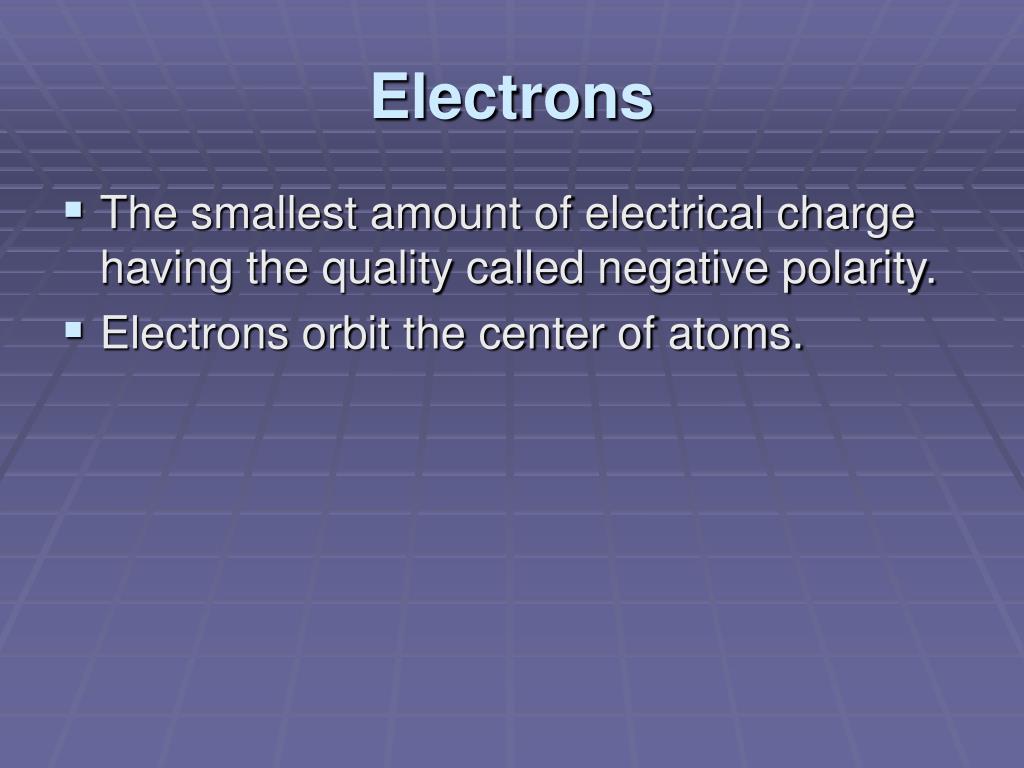 Electrons

- The smallest amount of electrical charge having the quality called negative polarity.
- Electrons orbit the center of atoms.